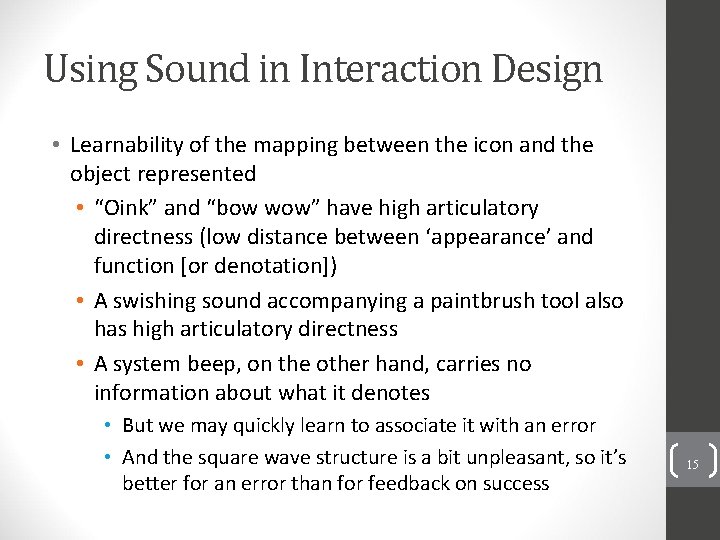 Using Sound in Interaction Design

• Learnability of the mapping between the icon and the object represented

• “Oink” and “bow wow” have high articulatory directness (low distance between ‘appearance’ and function [or denotation])

• A swishing sound accompanying a paintbrush tool also has high articulatory directness

• A system beep, on the other hand, carries no information about what it denotes

• But we may quickly learn to associate it with an error

• And the square wave structure is a bit unpleasant, so it’s better for an error than for feedback on success

15